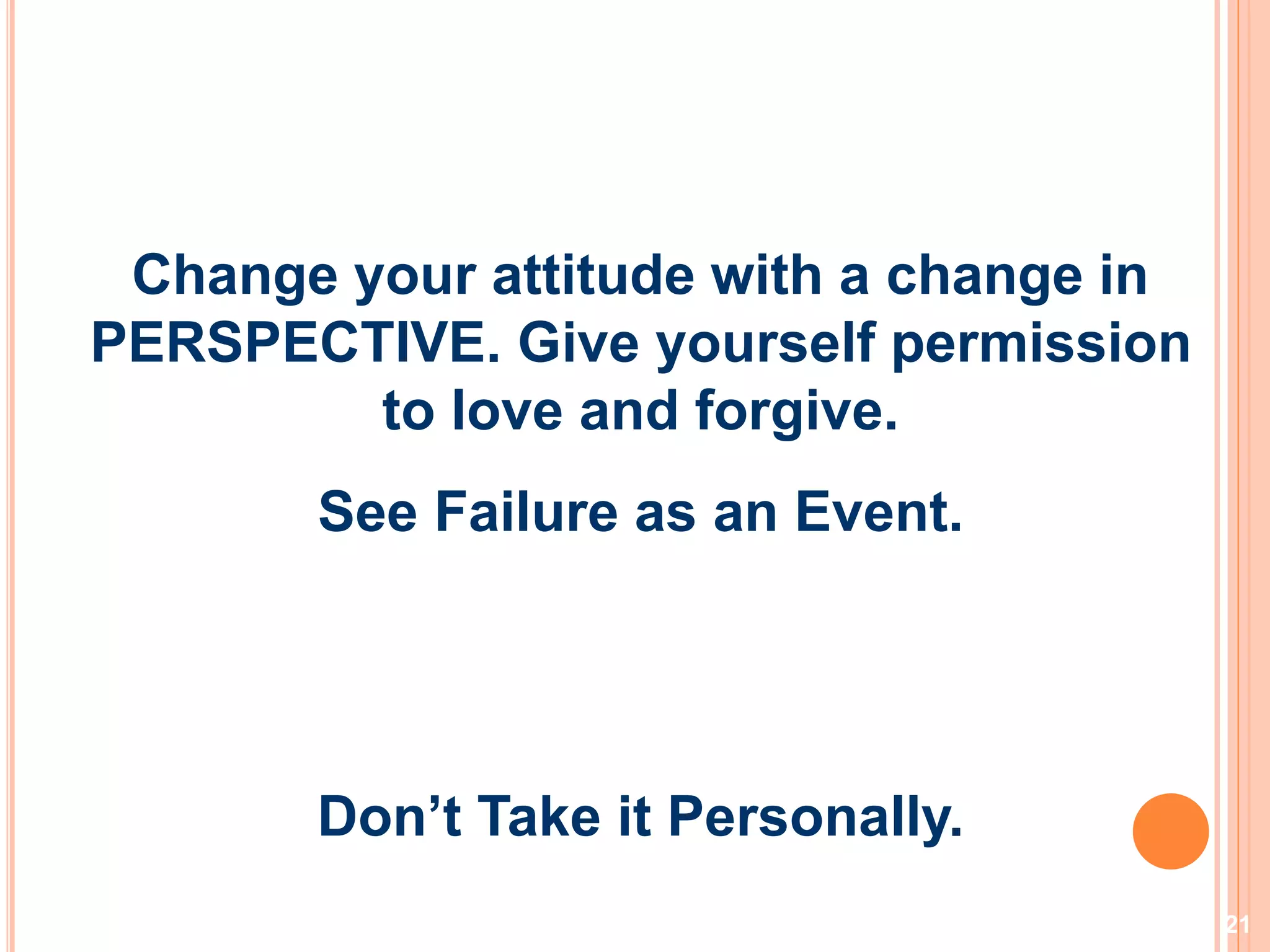 Change your attitude with a change in PERSPECTIVE. Give yourself permission to love and forgive.

See Failure as an Event.

Don’t Take it Personally.

21